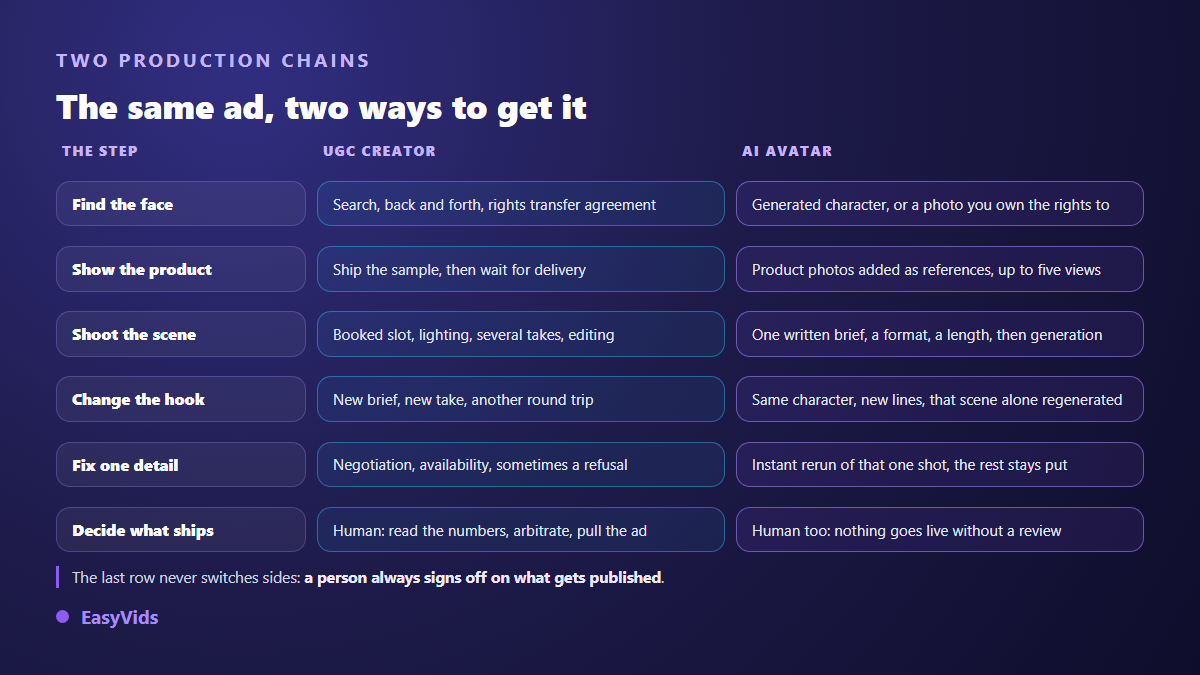 TWO PRODUCTION CHAINS

The same ad, two ways to get it

| THE STEP | UGC CREATOR | AI AVATAR |
|---|---|---|
| Find the face | Search, back and forth, rights transfer agreement | Generated character, or a photo you own the rights to |
| Show the product | Ship the sample, then wait for delivery | Product photos added as references, up to five views |
| Shoot the scene | Booked slot, lighting, several takes, editing | One written brief, a format, a length, then generation |
| Change the hook | New brief, new take, another round trip | Same character, new lines, that scene alone regenerated |
| Fix one detail | Negotiation, availability, sometimes a refusal | Instant rerun of that one shot, the rest stays put |
| Decide what ships | Human: read the numbers, arbitrate, pull the ad | Human too: nothing goes live without a review |

The last row never switches sides: a person always signs off on what gets published.

EasyVids